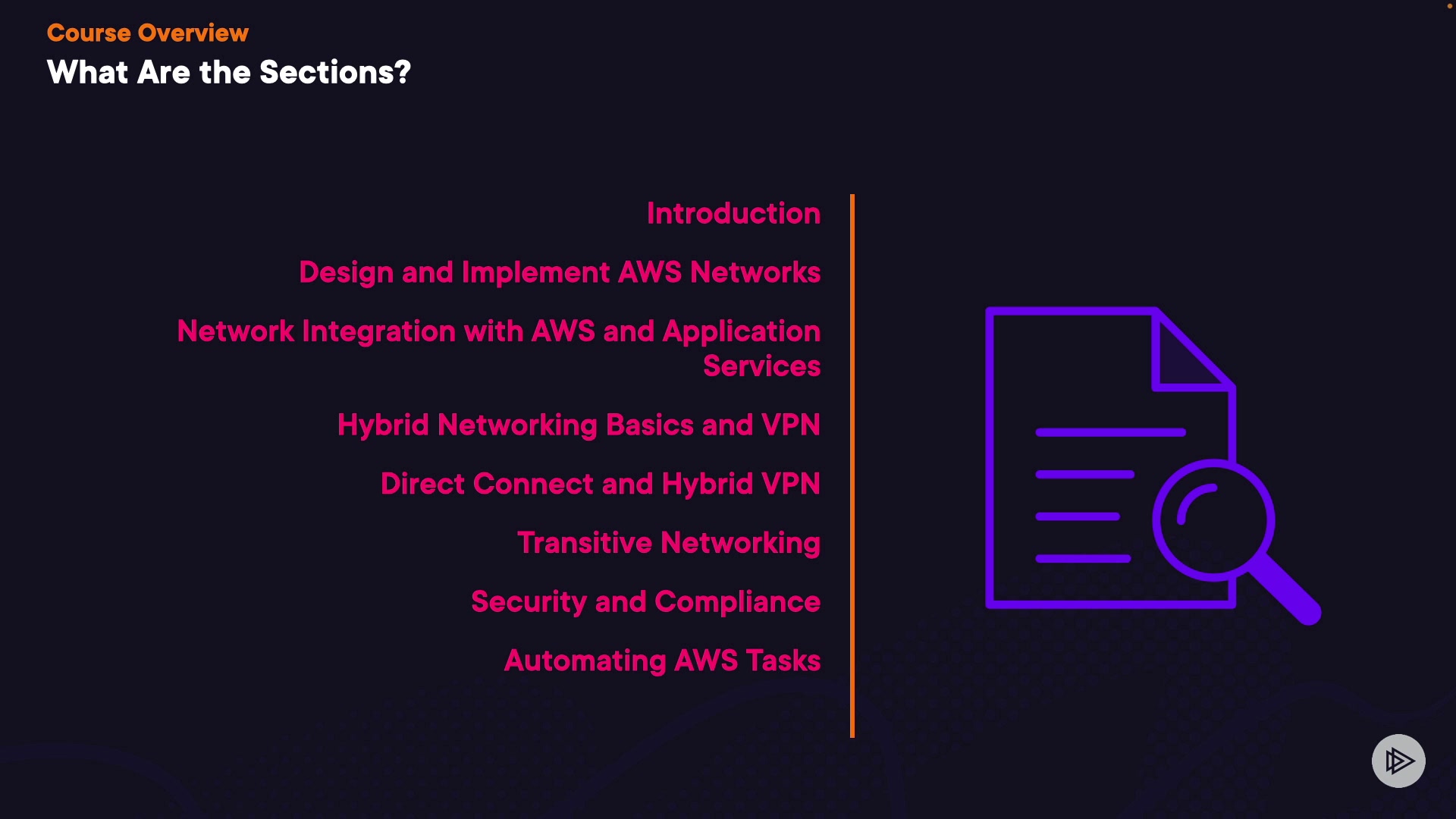 Course Overview
What Are the Sections?

Introduction

Design and Implement AWS Networks

Network Integration with AWS and Application Services

Hybrid Networking Basics and VPN

Direct Connect and Hybrid VPN

Transitive Networking

Security and Compliance

Automating AWS Tasks